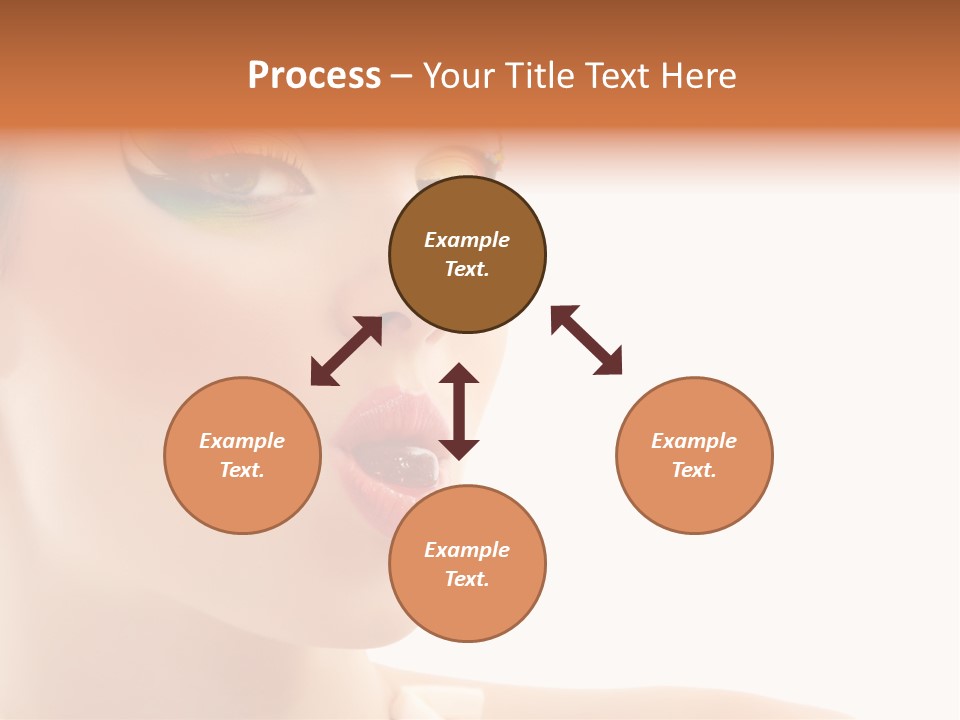 Process – Your Title Text Here

Example Text.

Example Text.

Example Text.

Example Text.